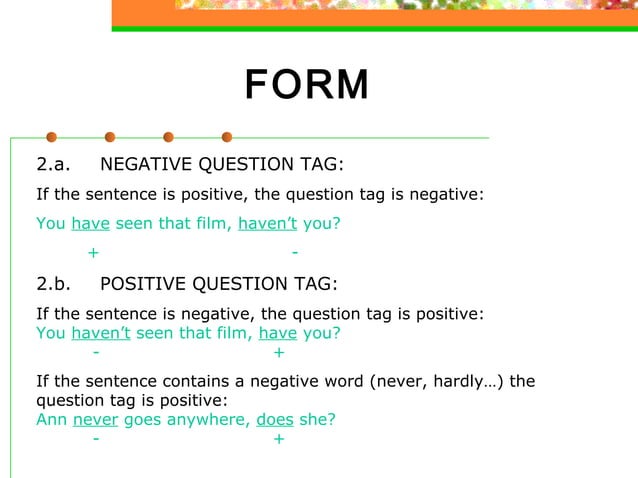 FORM

2.a. NEGATIVE QUESTION TAG:

If the sentence is positive, the question tag is negative:

You have seen that film, haven't you?

+ -

2.b. POSITIVE QUESTION TAG:

If the sentence is negative, the question tag is positive:
You haven't seen that film, have you?
- +

If the sentence contains a negative word (never, hardly…) the question tag is positive:
Ann never goes anywhere, does she?
- +